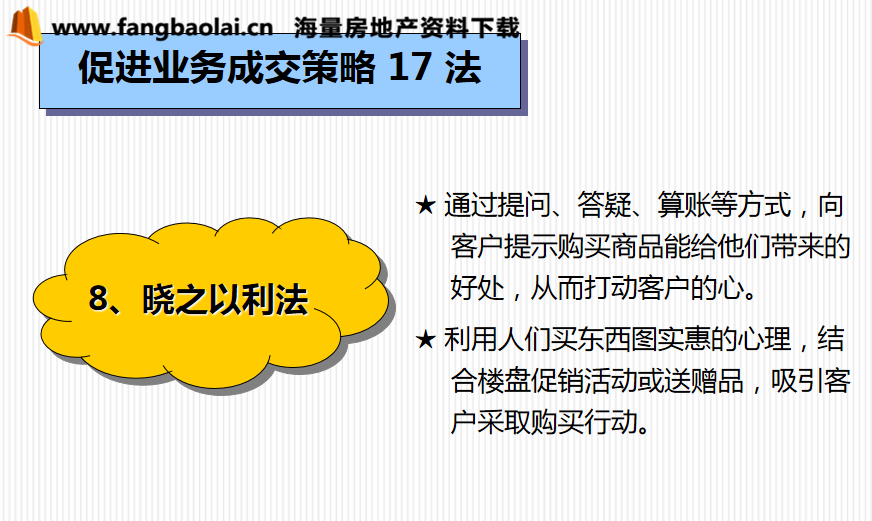 www.fangbaolai.cn 海量房地产资料下载

促进业务成交策略 17 法

8、晓之以利法

★ 通过提问、答疑、算账等方式，向客户提示购买商品能给他们带来的好处，从而打动客户的心。

★ 利用人们买东西图实惠的心理，结合楼盘促销活动或送赠品，吸引客户采取购买行动。